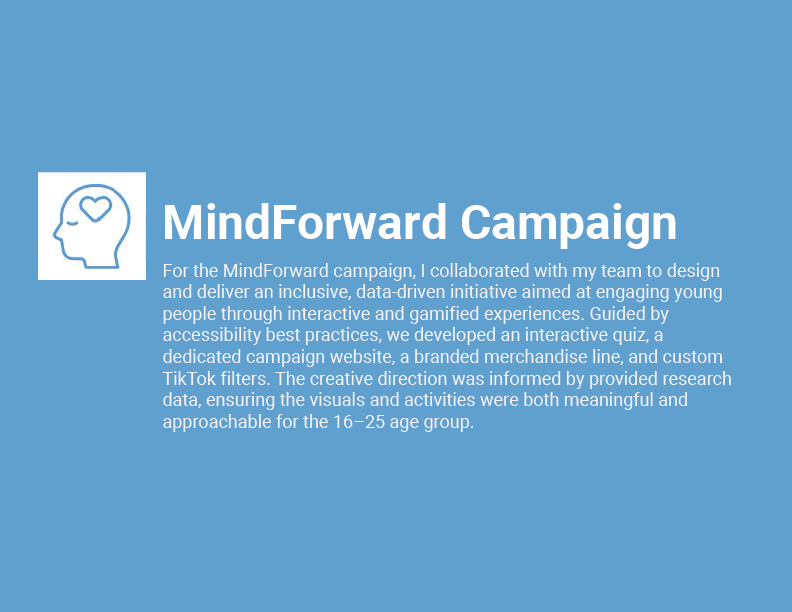 MindForward Campaign

For the MindForward campaign, I collaborated with my team to design and deliver an inclusive, data-driven initiative aimed at engaging young people through interactive and gamified experiences. Guided by accessibility best practices, we developed an interactive quiz, a dedicated campaign website, a branded merchandise line, and custom TikTok filters. The creative direction was informed by provided research data, ensuring the visuals and activities were both meaningful and approachable for the 16–25 age group.